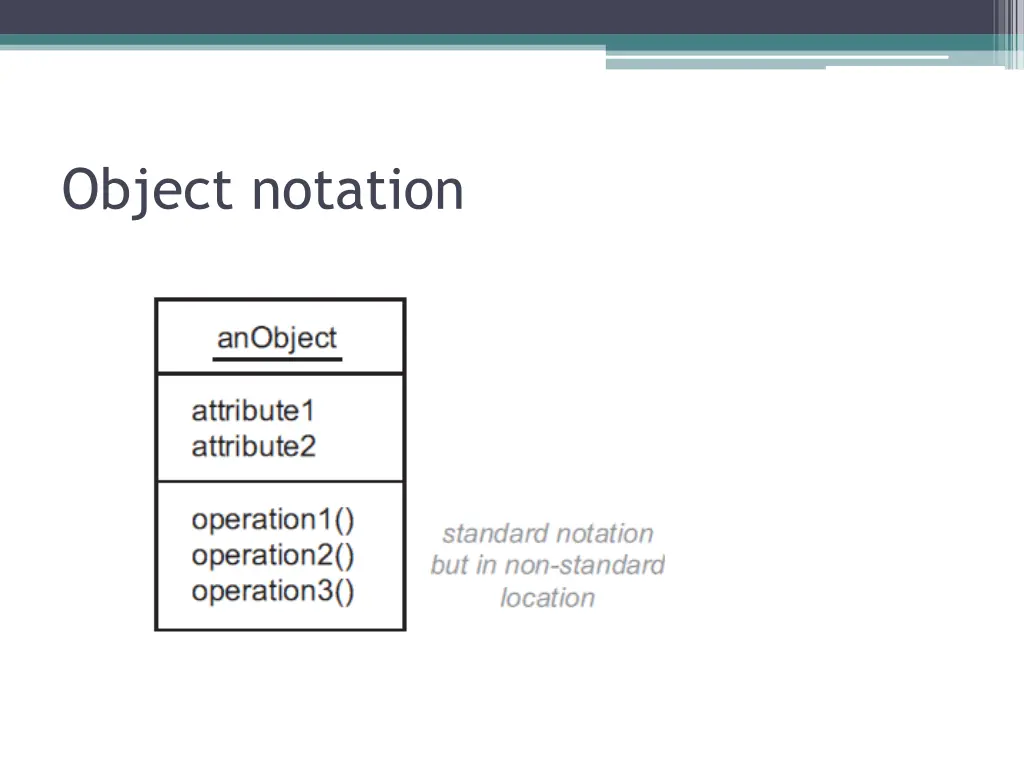 Object notation

anObject

attribute1
attribute2

operation1()
operation2()
operation3()

standard notation but in non-standard location